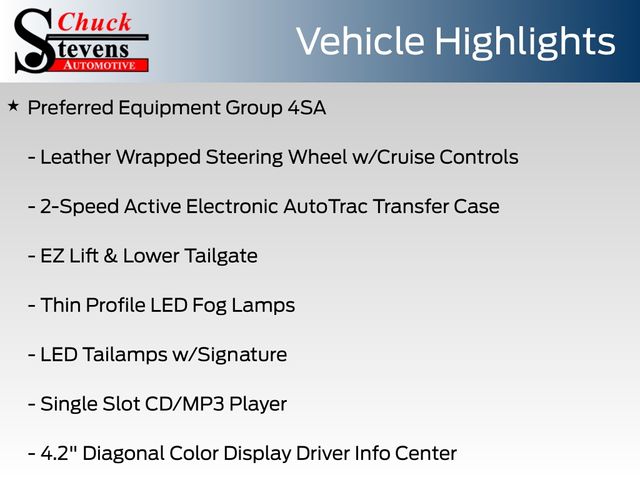 Chuck
Stevens
AUTOMOTIVE

Vehicle Highlights

★ Preferred Equipment Group 4SA

- Leather Wrapped Steering Wheel w/Cruise Controls

- 2-Speed Active Electronic AutoTrac Transfer Case

- EZ Lift & Lower Tailgate

- Thin Profile LED Fog Lamps

- LED Tailamps w/Signature

- Single Slot CD/MP3 Player

- 4.2" Diagonal Color Display Driver Info Center